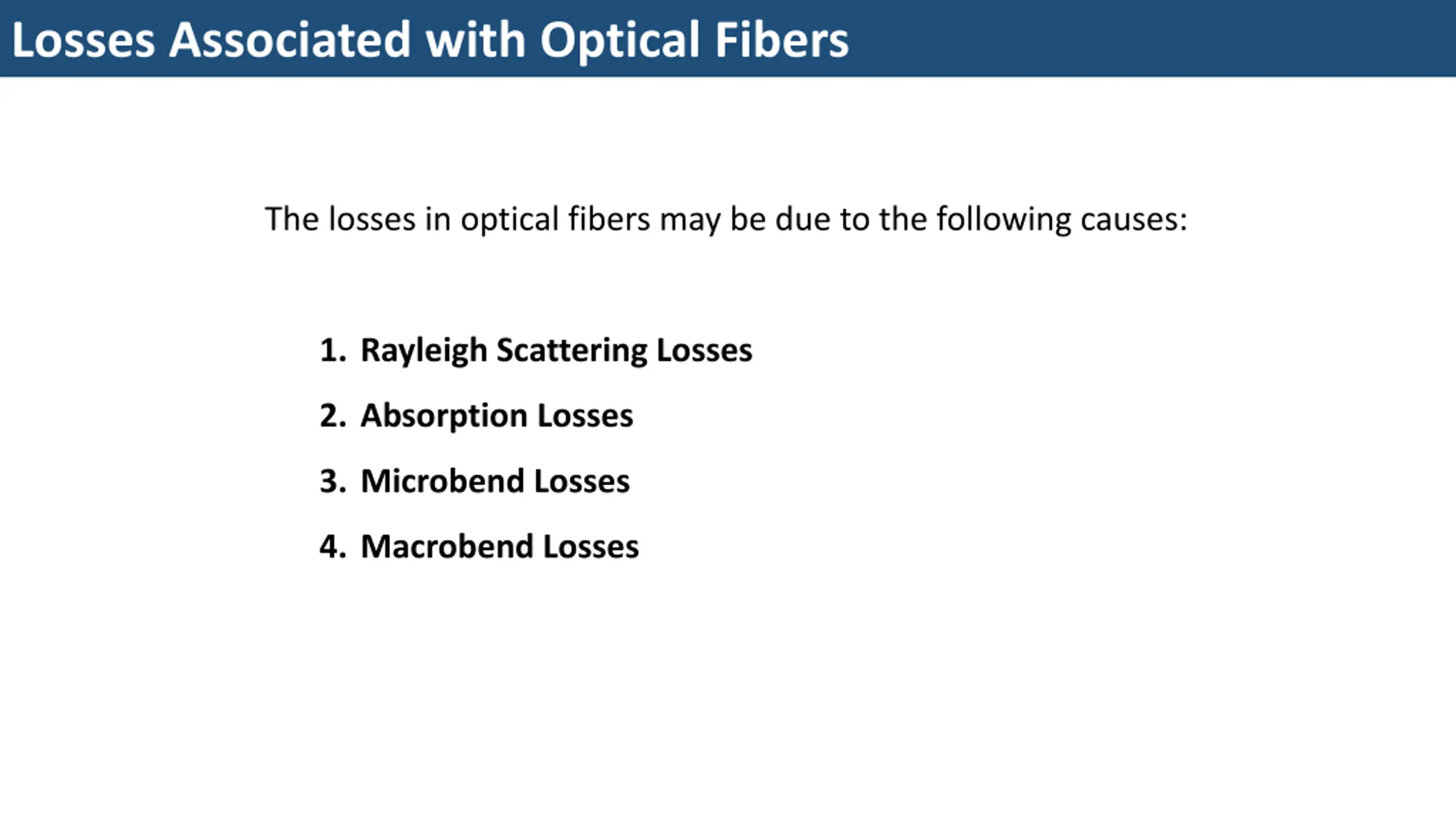 Losses Associated with Optical Fibers

The losses in optical fibers may be due to the following causes:

1. Rayleigh Scattering Losses
2. Absorption Losses
3. Microbend Losses
4. Macrobend Losses